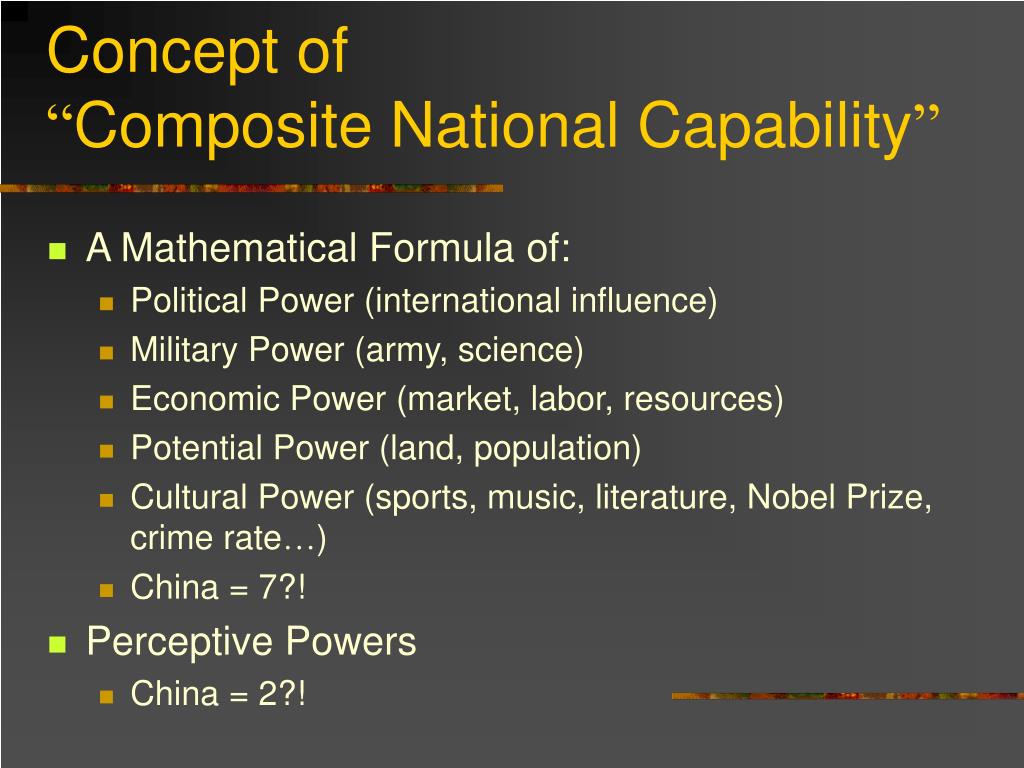 Concept of
“Composite National Capability”

A Mathematical Formula of:
Political Power (international influence)
Military Power (army, science)
Economic Power (market, labor, resources)
Potential Power (land, population)
Cultural Power (sports, music, literature, Nobel Prize, crime rate…)
China = 7?!
Perceptive Powers
China = 2?!